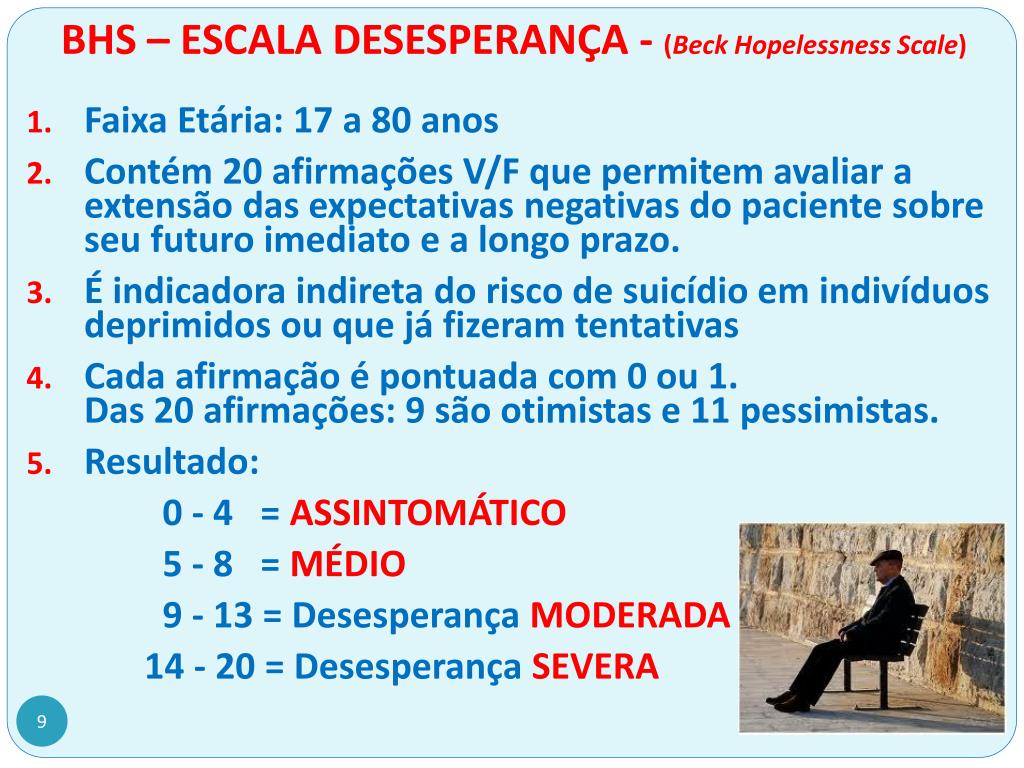 BHS – ESCALA DESESPERANÇA - (Beck Hopelessness Scale)

1. Faixa Etária: 17 a 80 anos
2. Contém 20 afirmações V/F que permitem avaliar a extensão das expectativas negativas do paciente sobre seu futuro imediato e a longo prazo.
3. É indicadora indireta do risco de suicídio em indivíduos deprimidos ou que já fizeram tentativas
4. Cada afirmação é pontuada com 0 ou 1.
Das 20 afirmações: 9 são otimistas e 11 pessimistas.
5. Resultado:
0 - 4 = ASSINTOMÁTICO
5 - 8 = MÉDIO
9 - 13 = Desesperança MODERADA
14 - 20 = Desesperança SEVERA

9